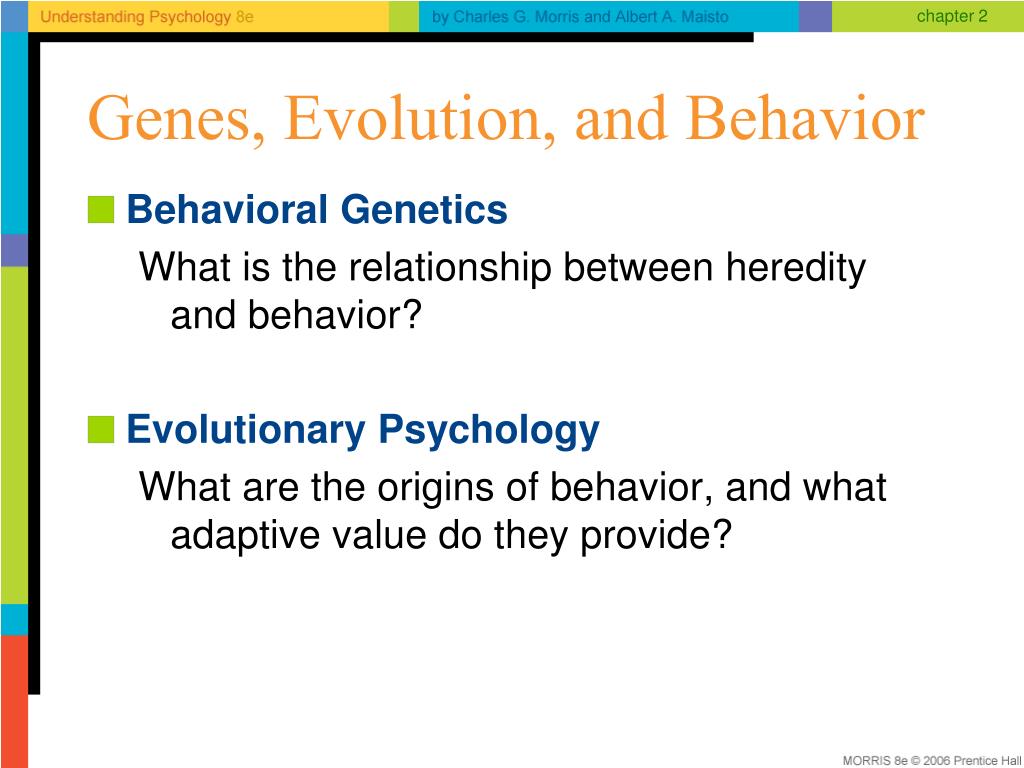 Understanding Psychology 8e by Charles G. Morris and Albert A. Maisto chapter 2

Genes, Evolution, and Behavior

Behavioral Genetics

What is the relationship between heredity and behavior?

Evolutionary Psychology

What are the origins of behavior, and what adaptive value do they provide?

MORRIS 8e © 2006 Prentice Hall